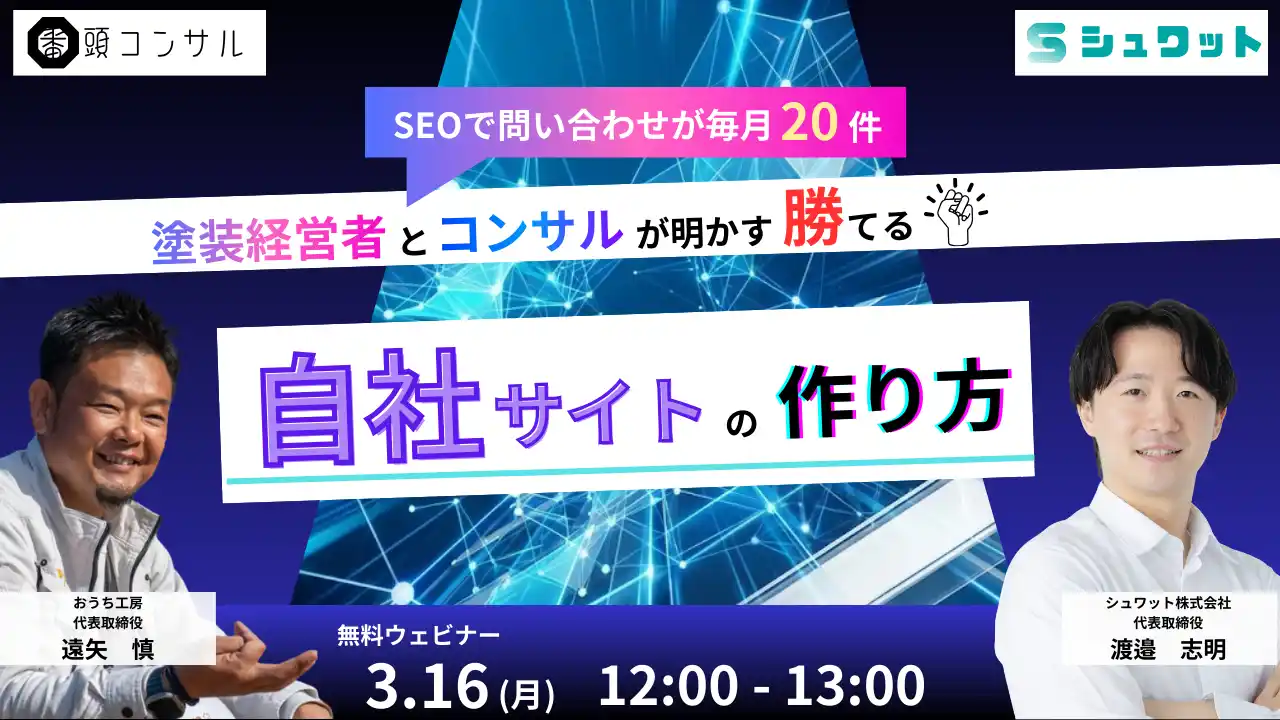 番頭コンサル

シュワット

SEOで問い合わせが毎月20件

塗装経営者とコンサルが明かす勝てる

自社サイトの作り方

おうち工房
代表取締役
遠矢　慎

無料ウェビナー
3.16(月)　12:00 - 13:00

シュワット株式会社
代表取締役
渡邉　志明